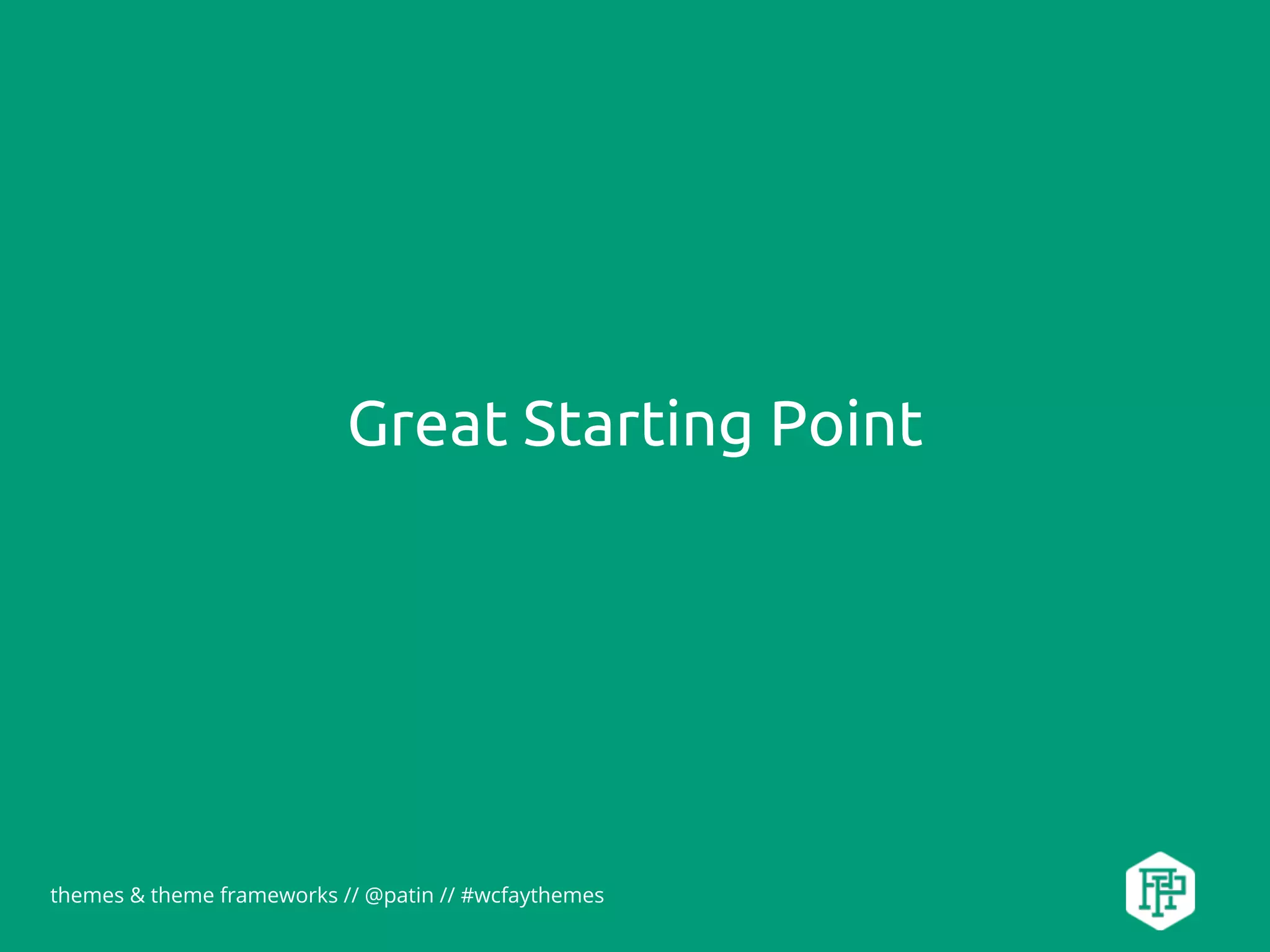 Great Starting Point

themes & theme frameworks // @patin // #wcfaythemes